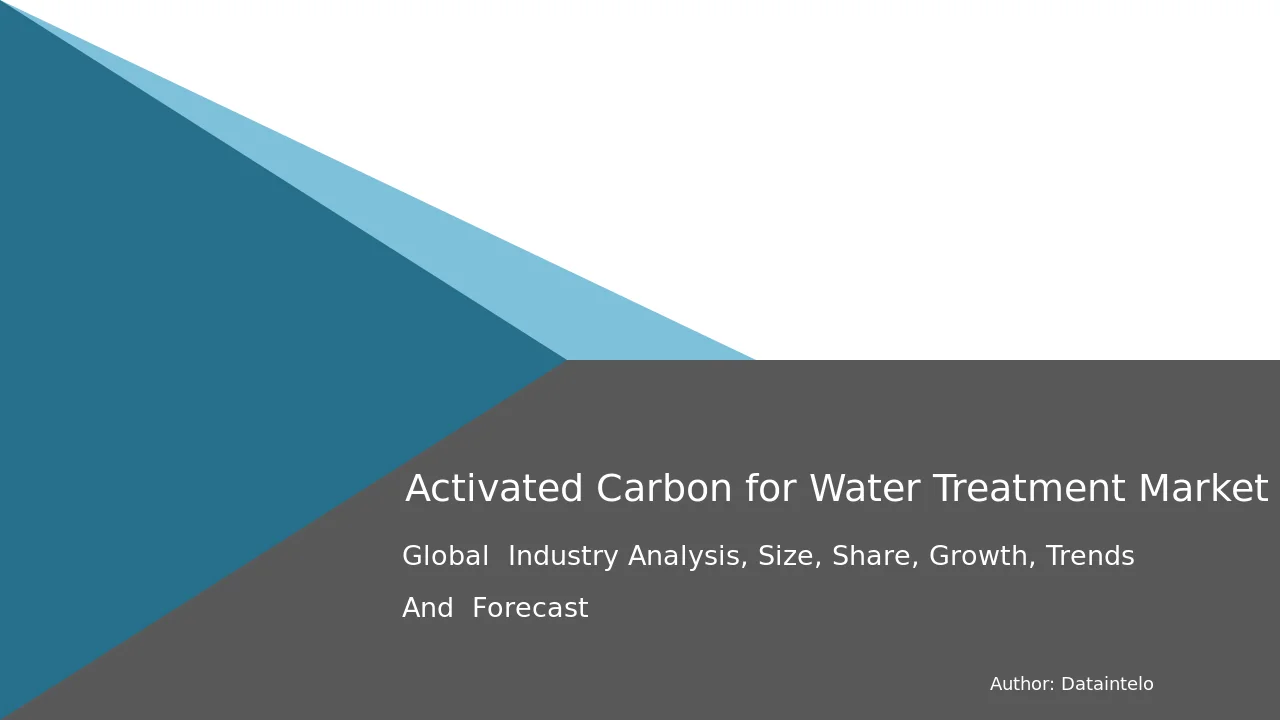 Activated Carbon for Water Treatment Market

Global Industry Analysis, Size, Share, Growth, Trends And Forecast

Author: Dataintelo